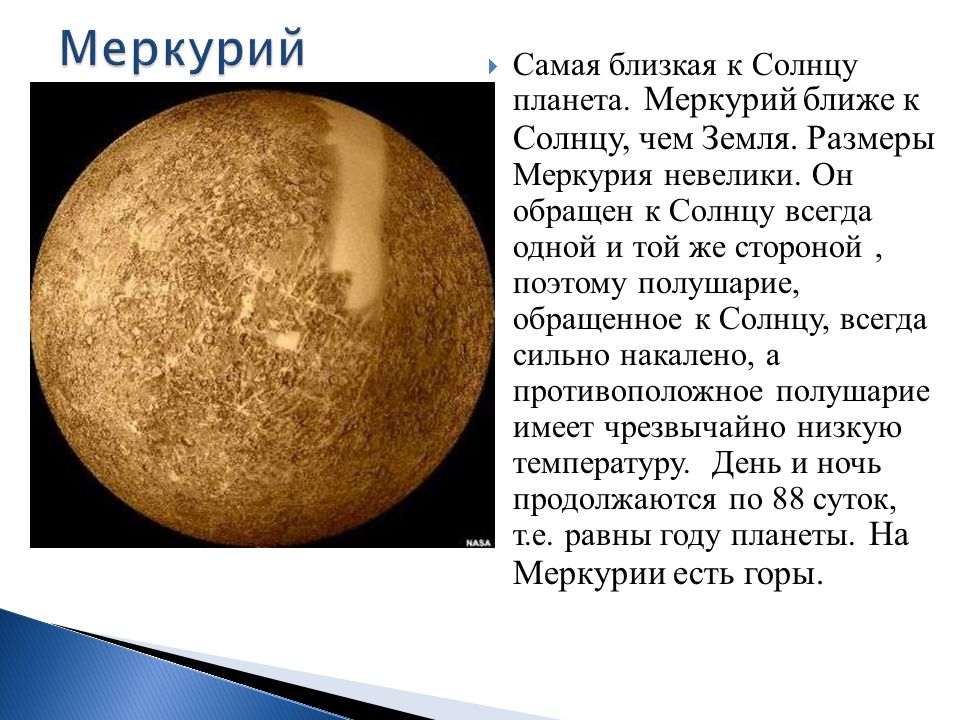 Меркурий

NASA

Самая близкая к Солнцу планета. Меркурий ближе к Солнцу, чем Земля. Размеры Меркурия невелики. Он обращен к Солнцу всегда одной и той же стороной , поэтому полушарие, обращенное к Солнцу, всегда сильно накалено, а противоположное полушарие имеет чрезвычайно низкую температуру. День и ночь продолжаются по 88 суток, т.е. равны году планеты. На Меркурии есть горы.